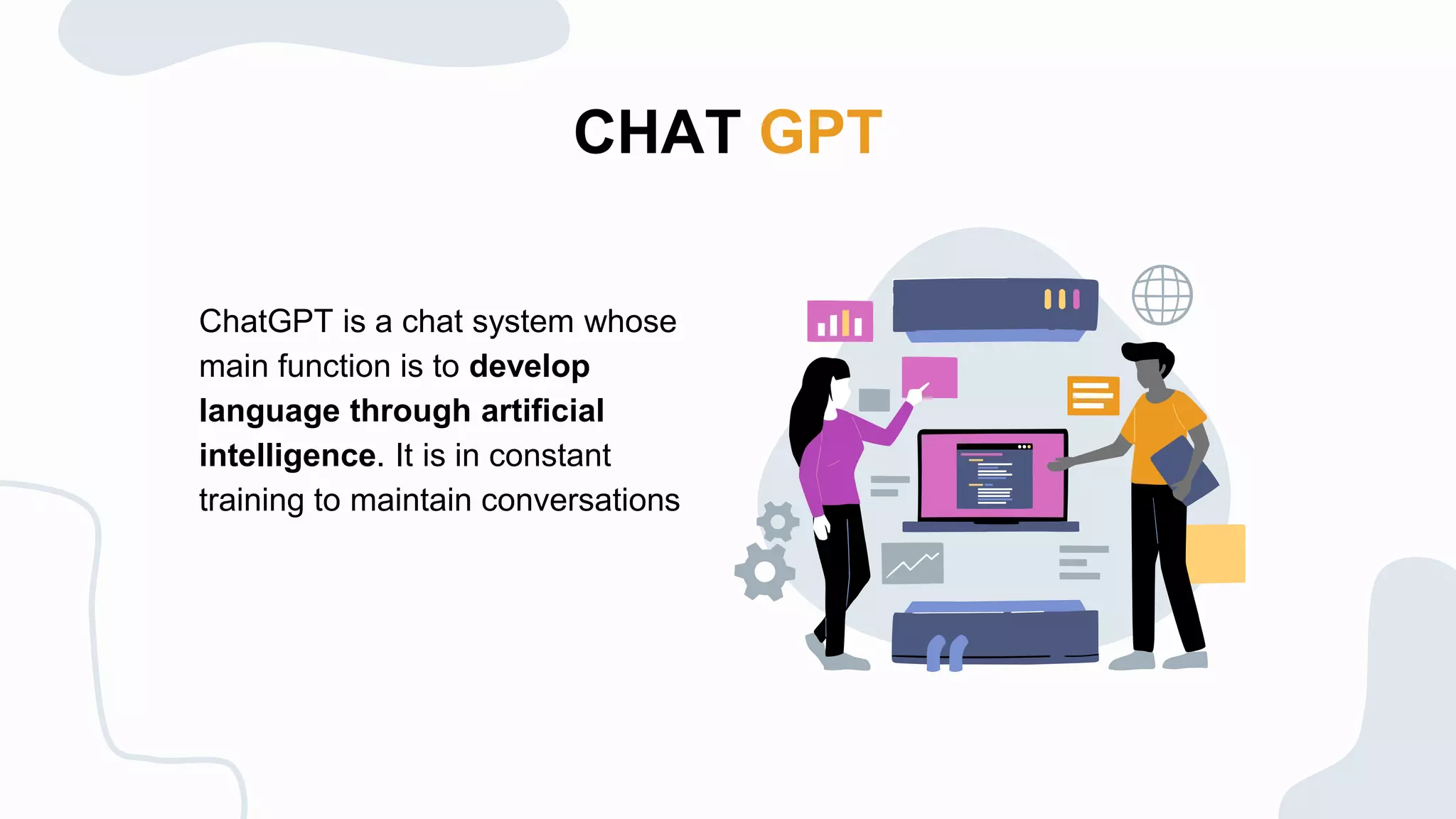 CHAT GPT

ChatGPT is a chat system whose main function is to develop language through artificial intelligence. It is in constant training to maintain conversations